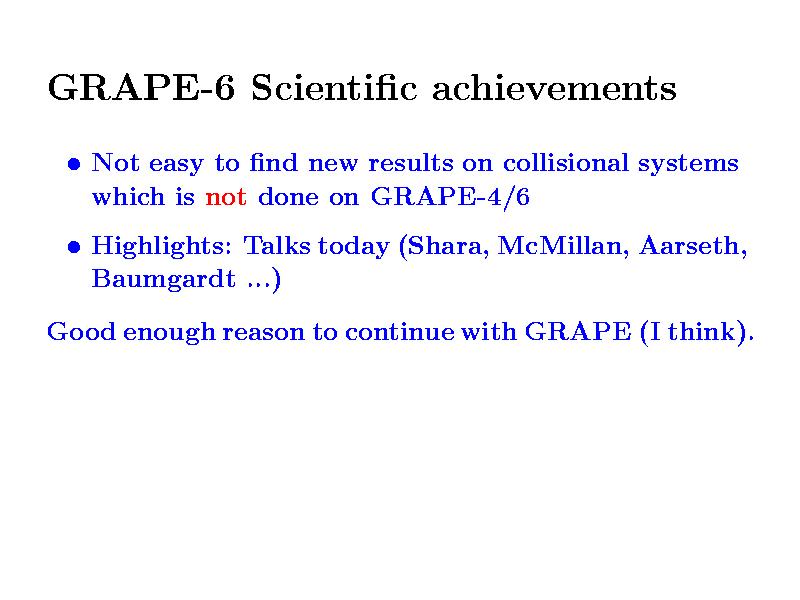 GRAPE-6 Scientific achievements

• Not easy to find new results on collisional systems which is not done on GRAPE-4/6

• Highlights: Talks today (Shara, McMillan, Aarseth, Baumgardt ...)

Good enough reason to continue with GRAPE (I think).